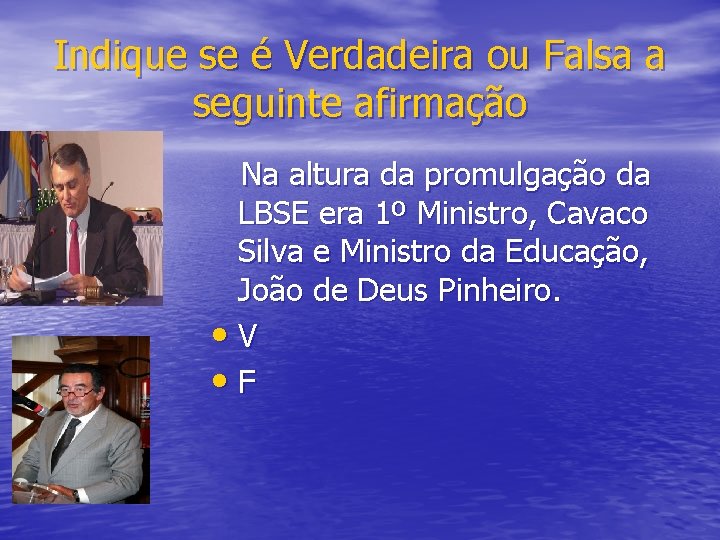 Indique se é Verdadeira ou Falsa a seguinte afirmação

Na altura da promulgação da LBSE era 1º Ministro, Cavaco Silva e Ministro da Educação, João de Deus Pinheiro.

• V
• F